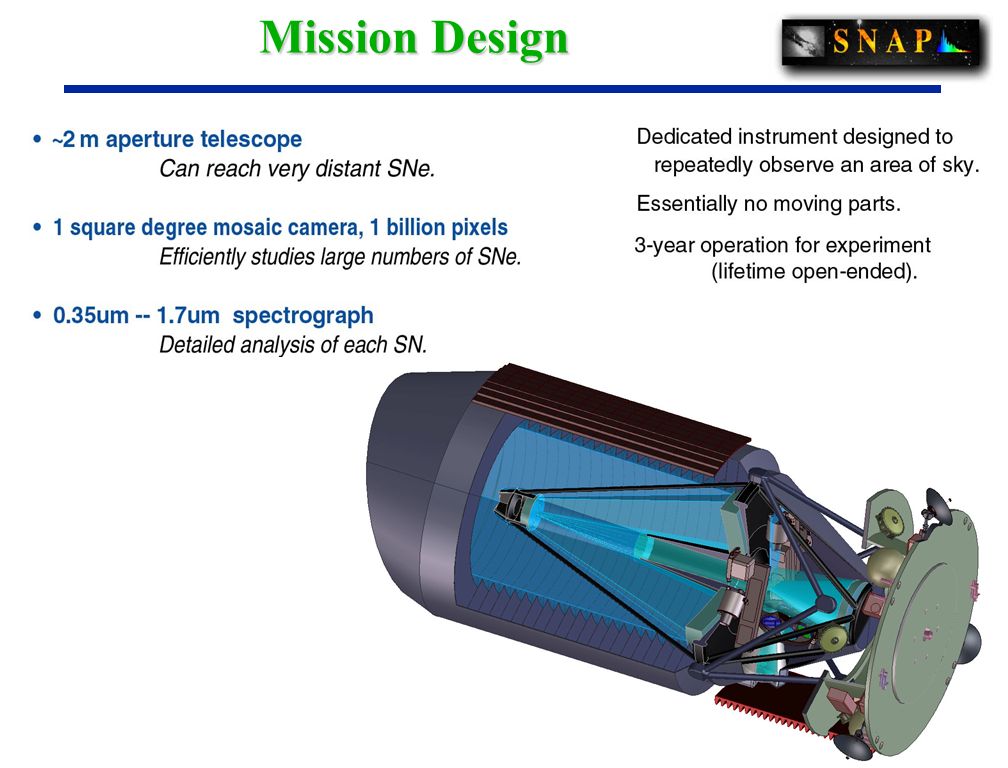 Mission Design

SNAP

• ~2 m aperture telescope
Can reach very distant SNe.

• 1 square degree mosaic camera, 1 billion pixels
Efficiently studies large numbers of SNe.

• 0.35um -- 1.7um spectrograph
Detailed analysis of each SN.

Dedicated instrument designed to repeatedly observe an area of sky.

Essentially no moving parts.

3-year operation for experiment (lifetime open-ended).